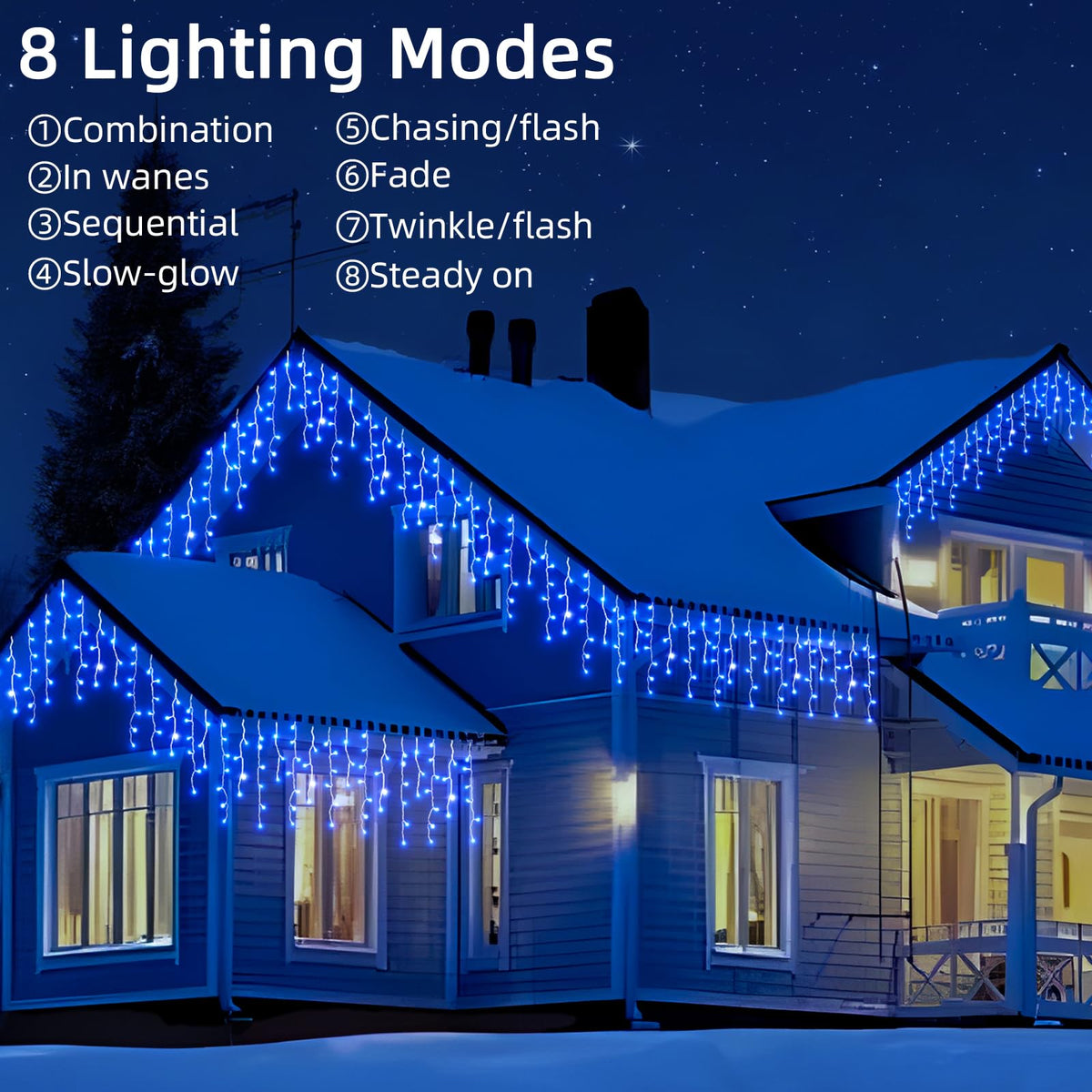 8 Lighting Modes

①Combination
②In wanes
③Sequential
④Slow-glow

⑤Chasing/flash
⑥Fade
⑦Twinkle/flash
⑧Steady on